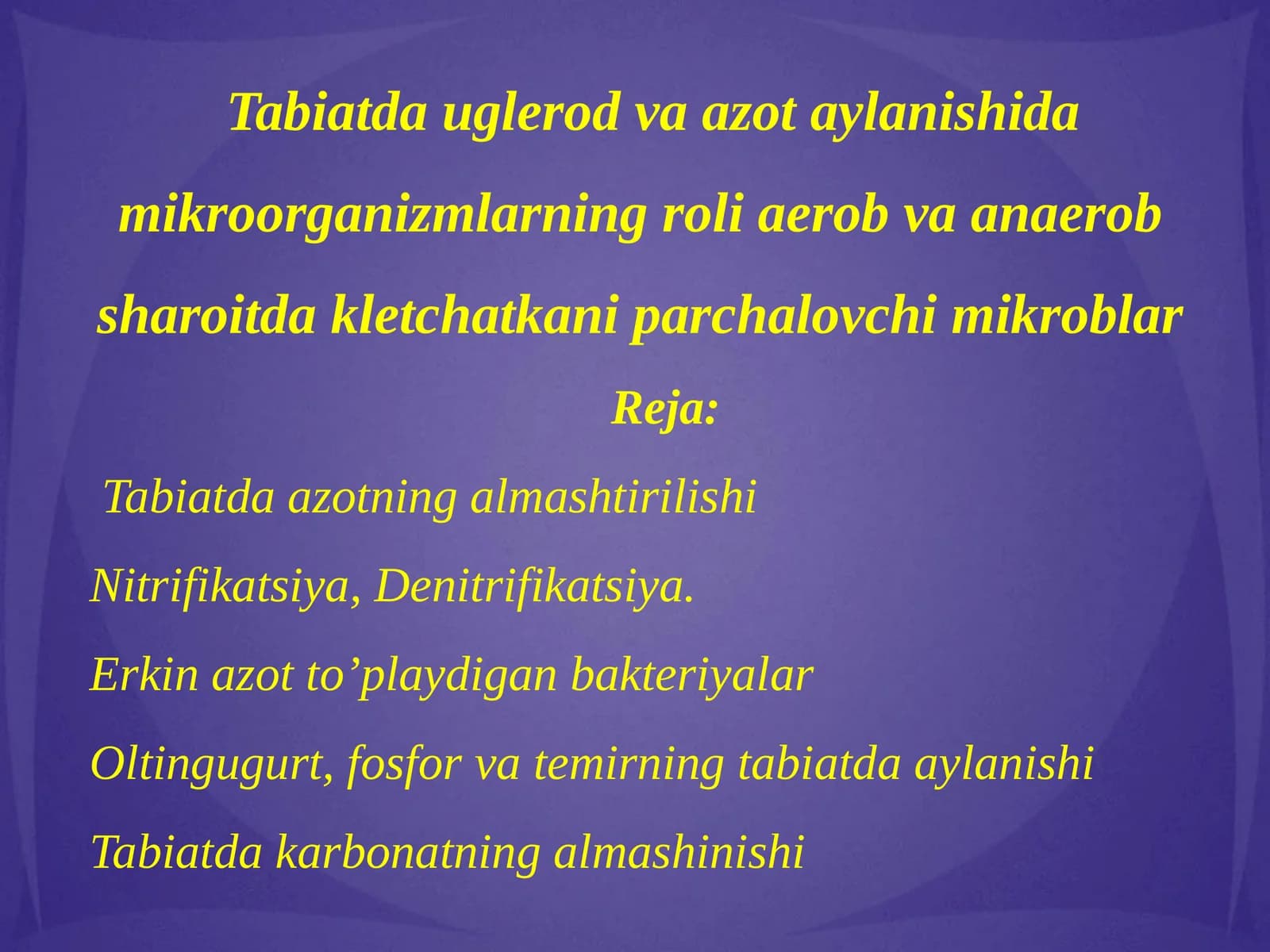 Tabiatda uglerod va azot aylanishida mikroorganizmlarning roli aerob va anaerob sharoitda kletchatkani parchalovchi mikroblar

Reja:

Tabiatda azotning almashtirilishi

Nitrifikatsiya, Denitrifikatsiya.

Erkin azot to’playdigan bakteriyalar

Oltingugurt, fosfor va temirning tabiatda aylanishi

Tabiatda karbonatning almashinishi